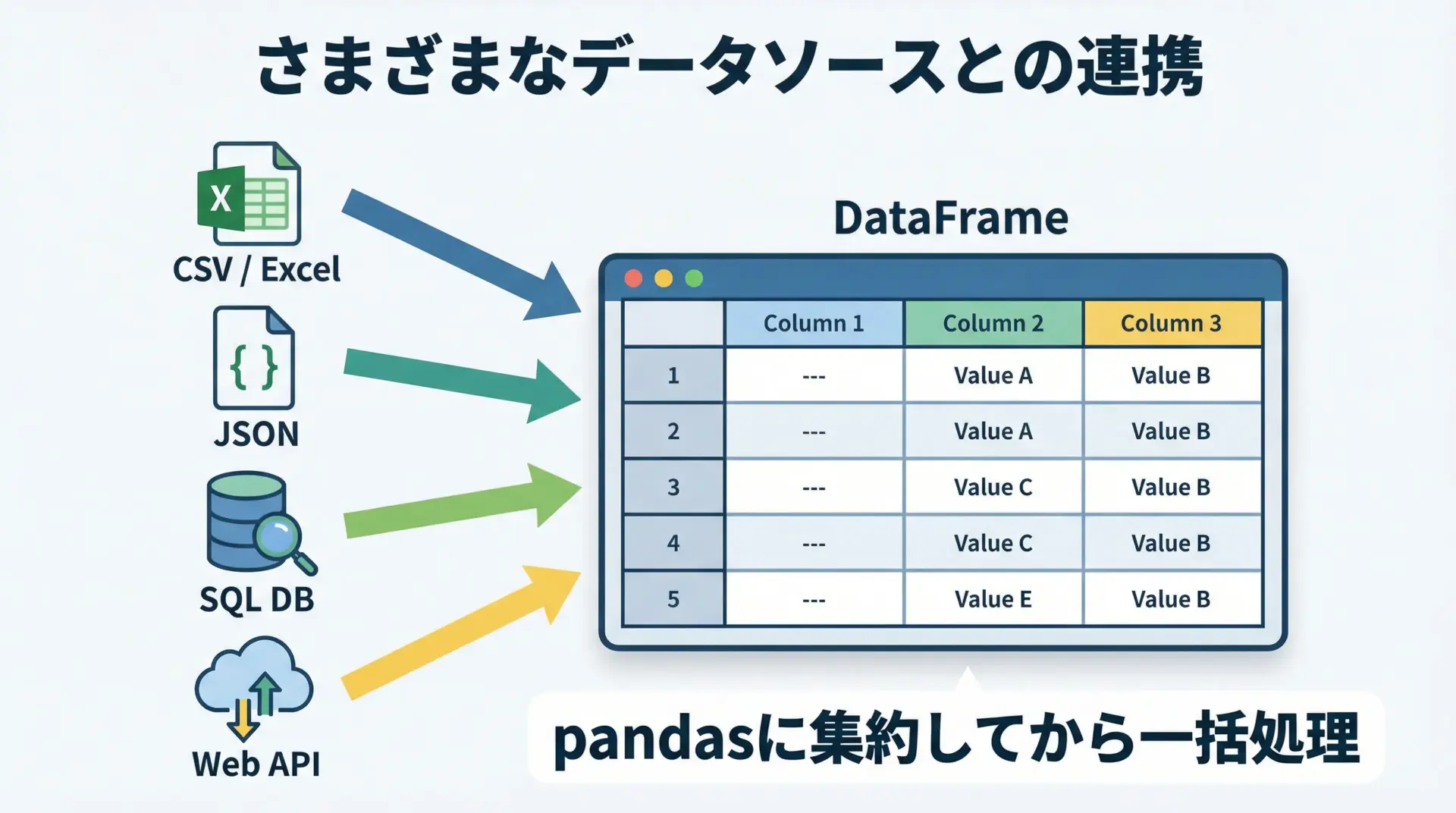 さまざまなデータソースとの連携

X

CSV / Excel

{ }

JSON

SQL DB

Web API

DataFrame

| | Column 1 | Column 2 | Column 3 |
|---|---|---|---|
| 1 | --- | Value A | Value B |
| 2 | --- | Value A | Value B |
| 3 | --- | Value C | Value B |
| 4 | --- | Value C | Value B |
| 5 | --- | Value E | Value B |

pandasに集約してから一括処理